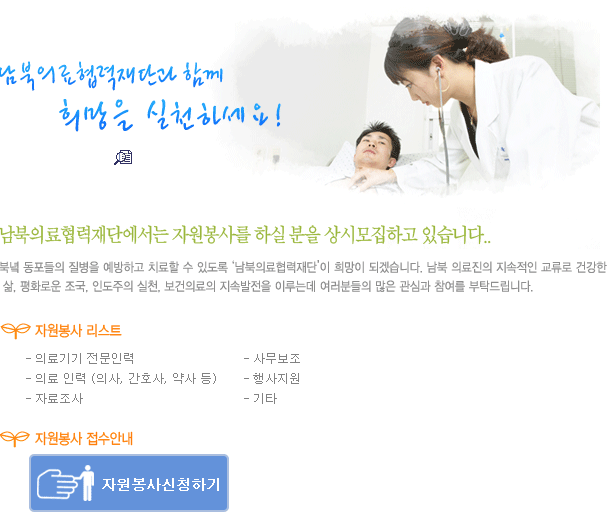 남북의료협력재단과 함께
희망을 실천하세요!

남북의료협력재단에서는 자원봉사를 하실 분을 상시모집하고 있습니다..

북녘 동포들의 질병을 예방하고 치료할 수 있도록 '남북의료협력재단'이 희망이 되겠습니다. 남북 의료진의 지속적인 교류로 건강한 삶, 평화로운 조국, 인도주의 실천, 보건의료의 지속발전을 이루는데 여러분들의 많은 관심과 참여를 부탁드립니다.

자원봉사 리스트

- 의료기기 전문인력
- 의료 인력 (의사, 간호사, 약사 등)
- 자료조사

- 사무보조
- 행사지원
- 기타

자원봉사 접수안내

자원봉사신청하기